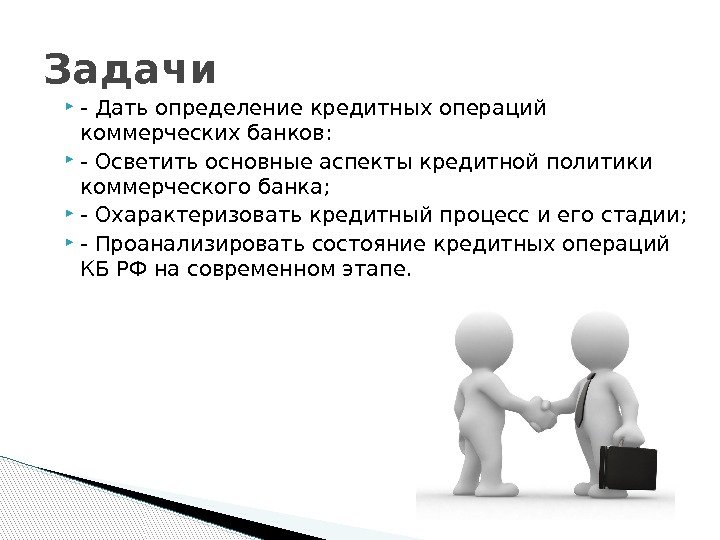 Задачи

- Дать определение кредитных операций коммерческих банков:

- Осветить основные аспекты кредитной политики коммерческого банка;

- Охарактеризовать кредитный процесс и его стадии;

- Проанализировать состояние кредитных операций КБ РФ на современном этапе.